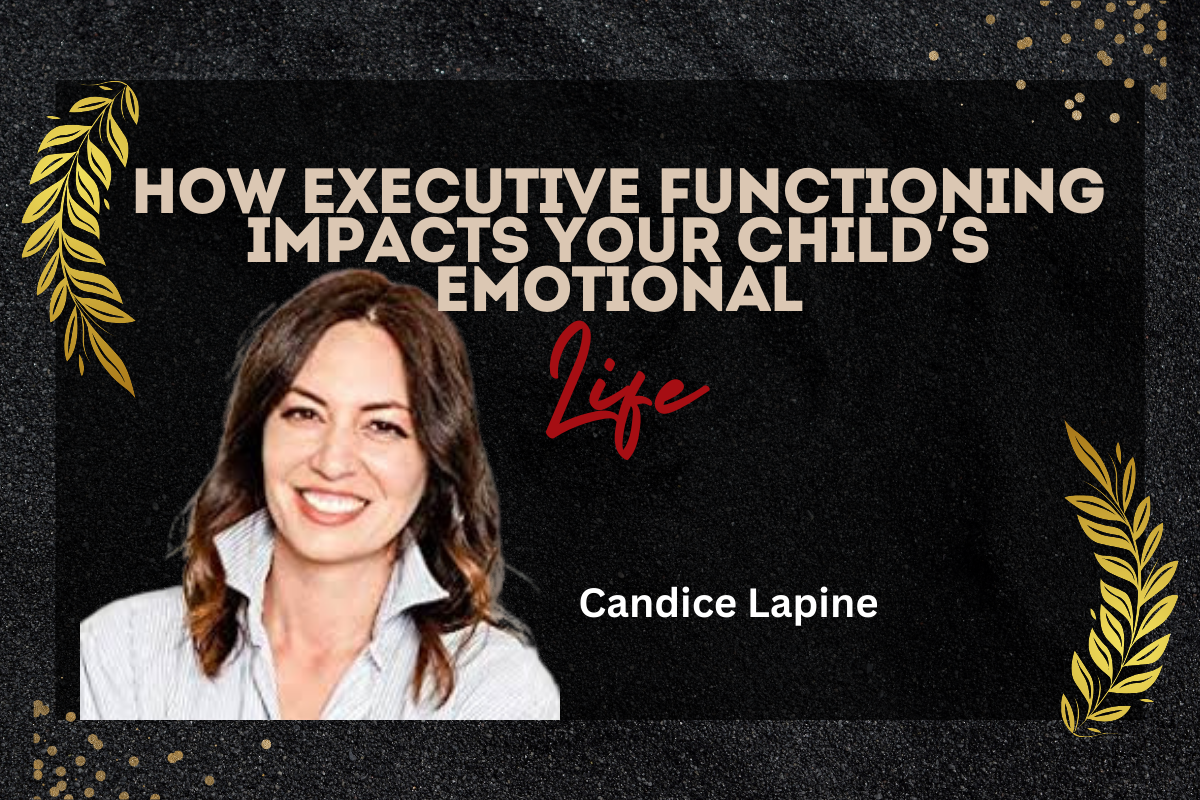 HOW EXECUTIVE FUNCTIONING IMPACTS YOUR CHILD'S EMOTIONAL

Life

Candice Lapine